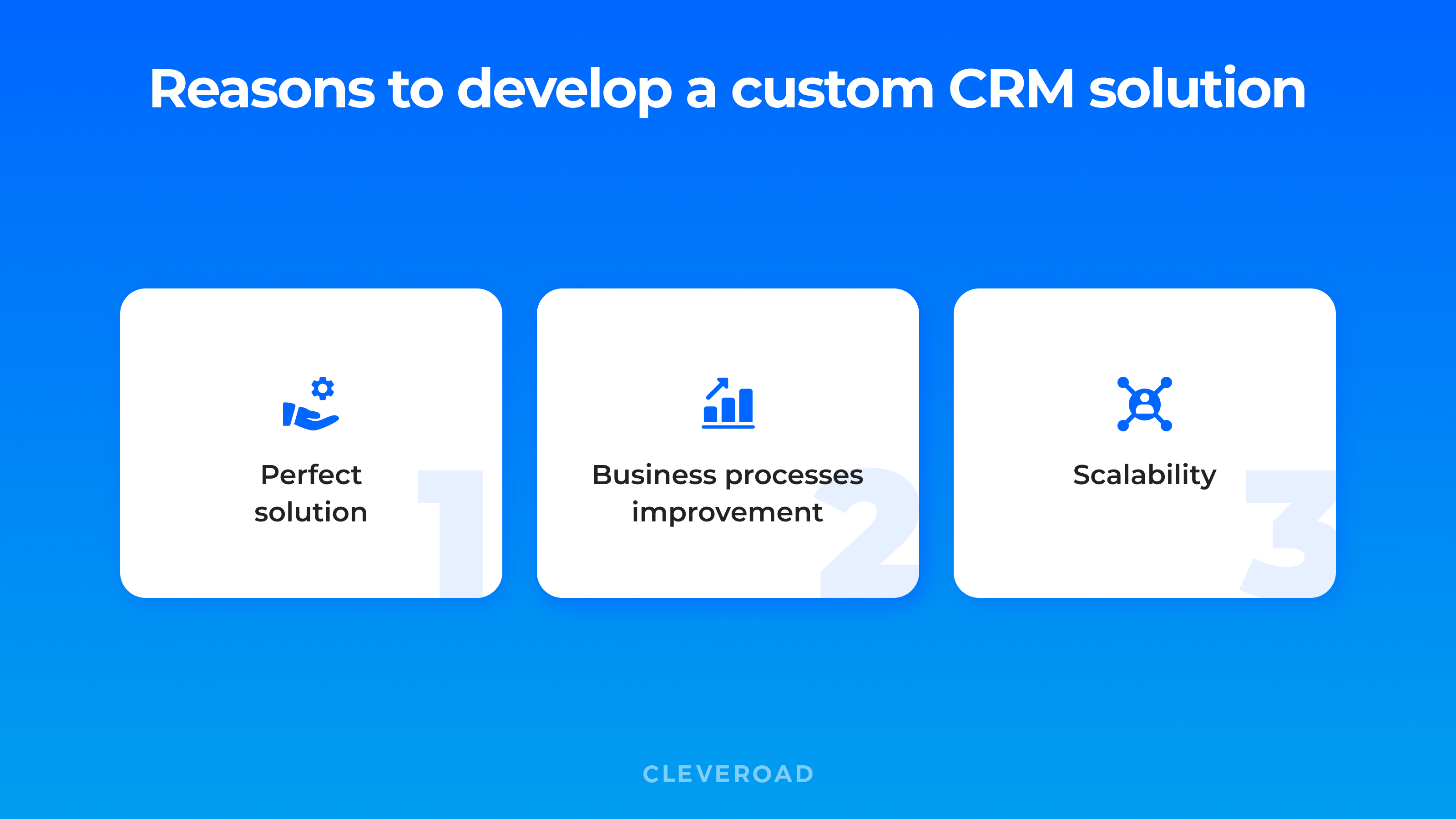 Reasons to develop a custom CRM solution

Perfect solution

1

Business processes improvement

2

Scalability

3

CLEVEROAD